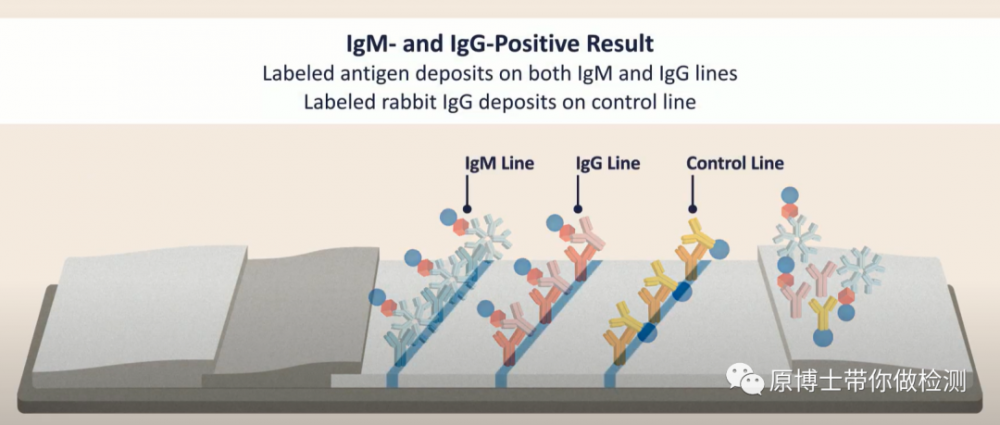 IgM- and IgG-Positive Result
Labeled antigen deposits on both IgM and IgG lines
Labeled rabbit IgG deposits on control line

IgM Line
IgG Line
Control Line

原博士带你做检测